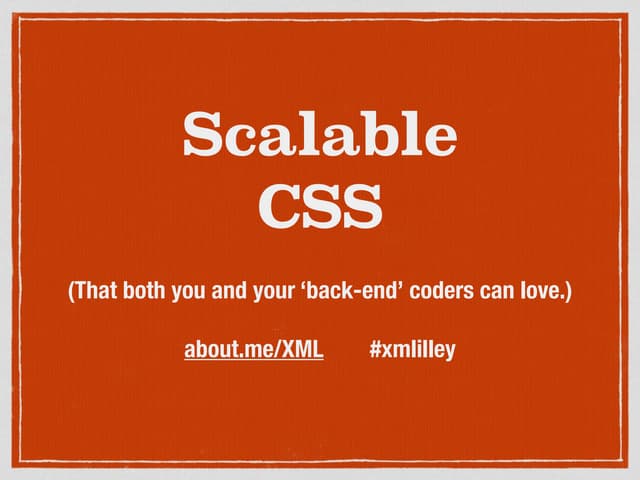 Scalable
CSS

(That both you and your ‘back-end’ coders can love.)

about.me/XML #xmlilley